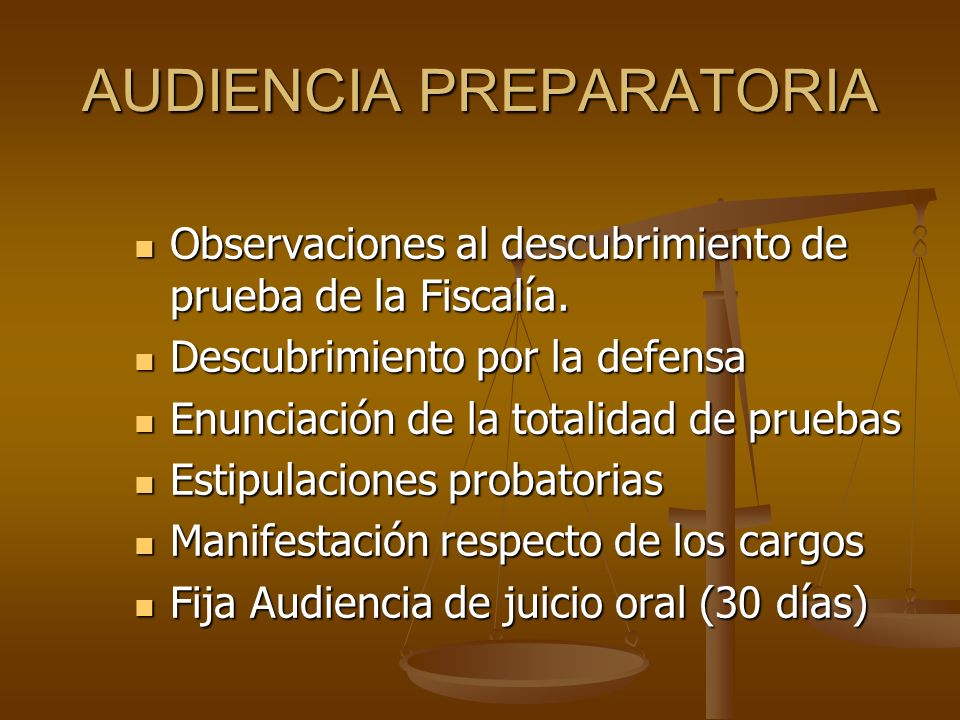 AUDIENCIA PREPARATORIA

- Observaciones al descubrimiento de prueba de la Fiscalía.
- Descubrimiento por la defensa
- Enunciación de la totalidad de pruebas
- Estipulaciones probatorias
- Manifestación respecto de los cargos
- Fija Audiencia de juicio oral (30 días)